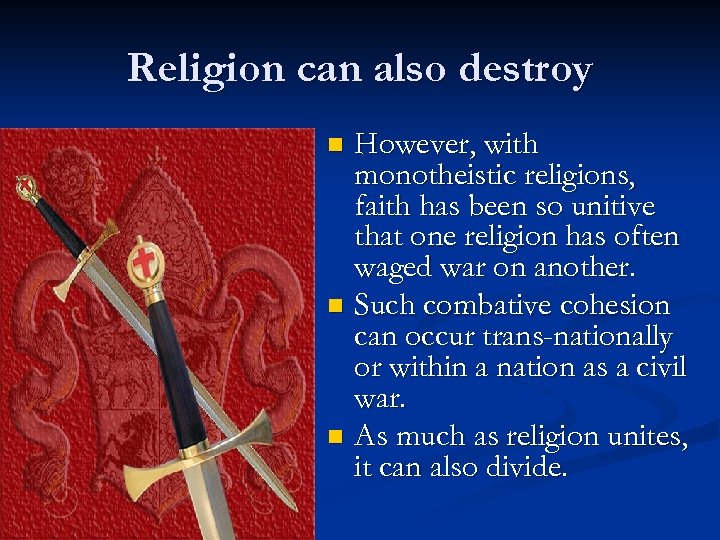 Religion can also destroy

However, with monotheistic religions, faith has been so unitive that one religion has often waged war on another.

Such combative cohesion can occur trans-nationally or within a nation as a civil war.

As much as religion unites, it can also divide.